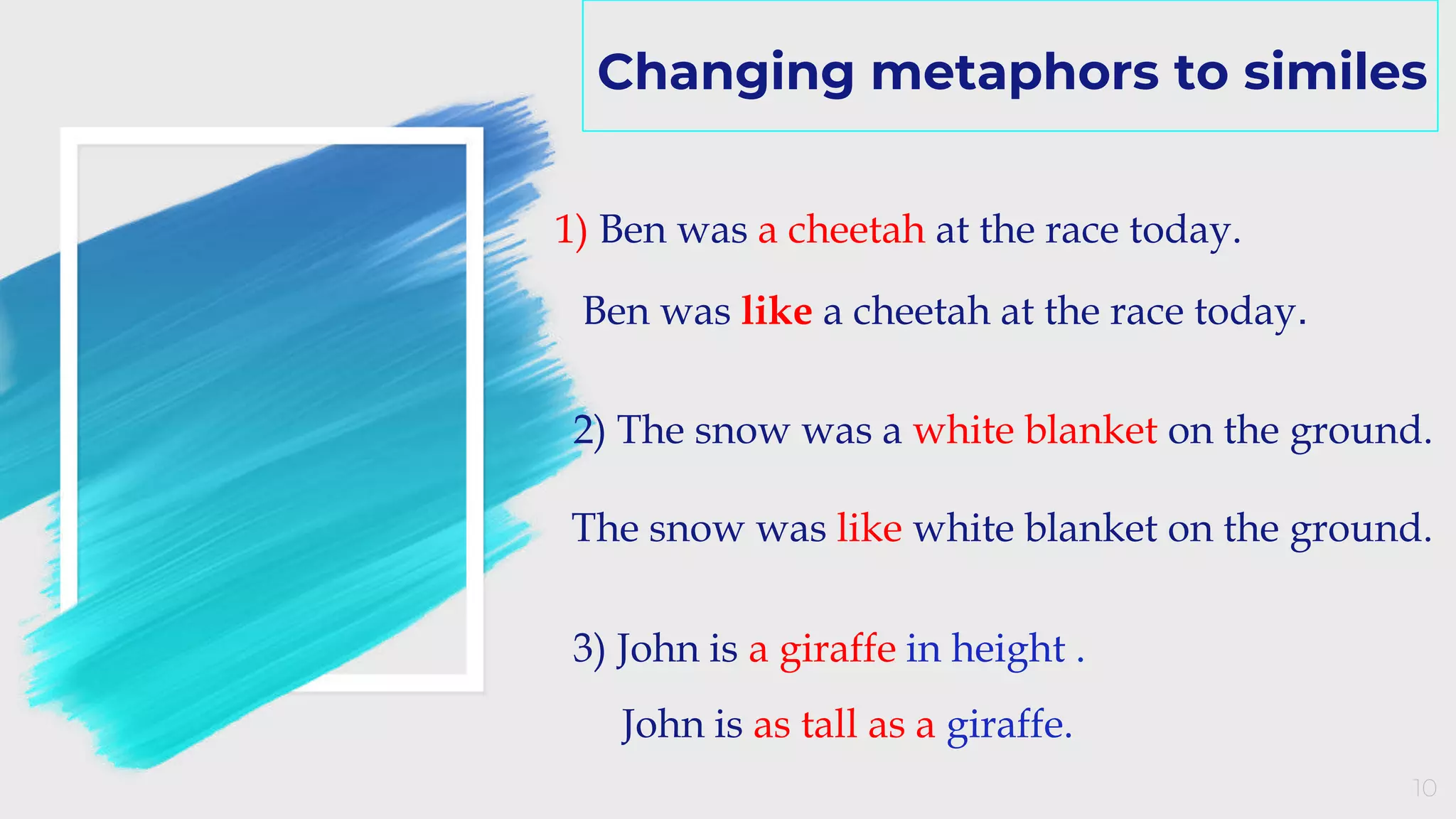 Changing metaphors to similes

1) Ben was a cheetah at the race today.

Ben was like a cheetah at the race today.

2) The snow was a white blanket on the ground.

The snow was like white blanket on the ground.

3) John is a giraffe in height .

John is as tall as a giraffe.

10